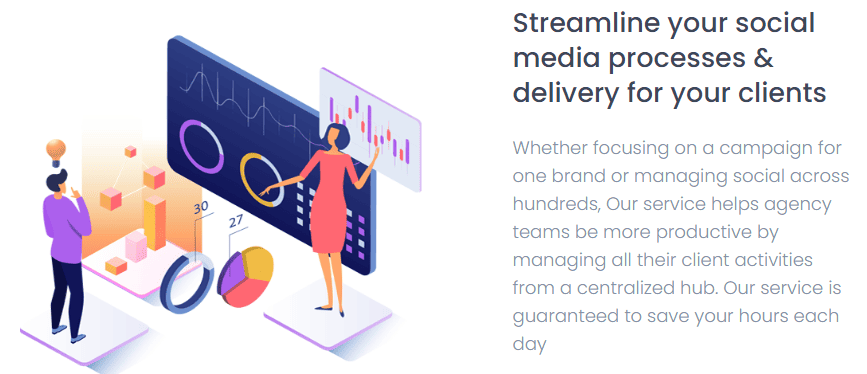 30

27

Streamline your social media processes & delivery for your clients

Whether focusing on a campaign for one brand or managing social across hundreds, Our service helps agency teams be more productive by managing all their client activities from a centralized hub. Our service is guaranteed to save your hours each day